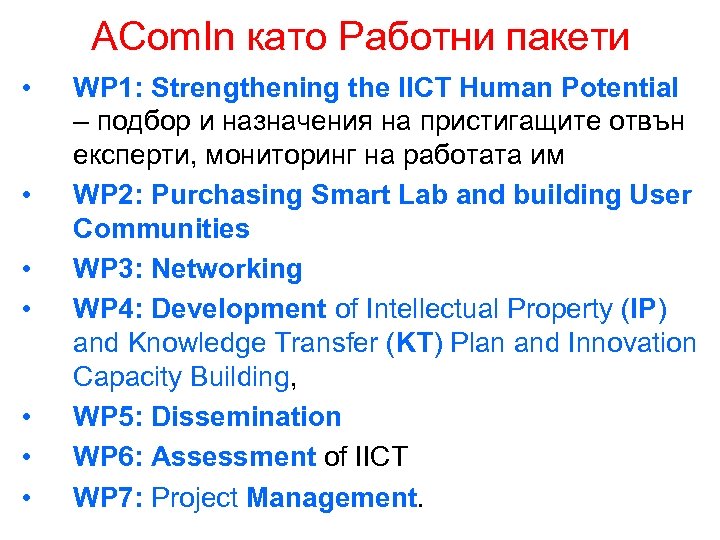 AComIn като Работни пакети

• WP1: Strengthening the IICT Human Potential – подбор и назначения на пристигащите отвън експерти, мониторинг на работата им

• WP2: Purchasing Smart Lab and building User Communities

• WP3: Networking

• WP4: Development of Intellectual Property (IP) and Knowledge Transfer (KT) Plan and Innovation Capacity Building,

• WP5: Dissemination

• WP6: Assessment of IICT

• WP7: Project Management.